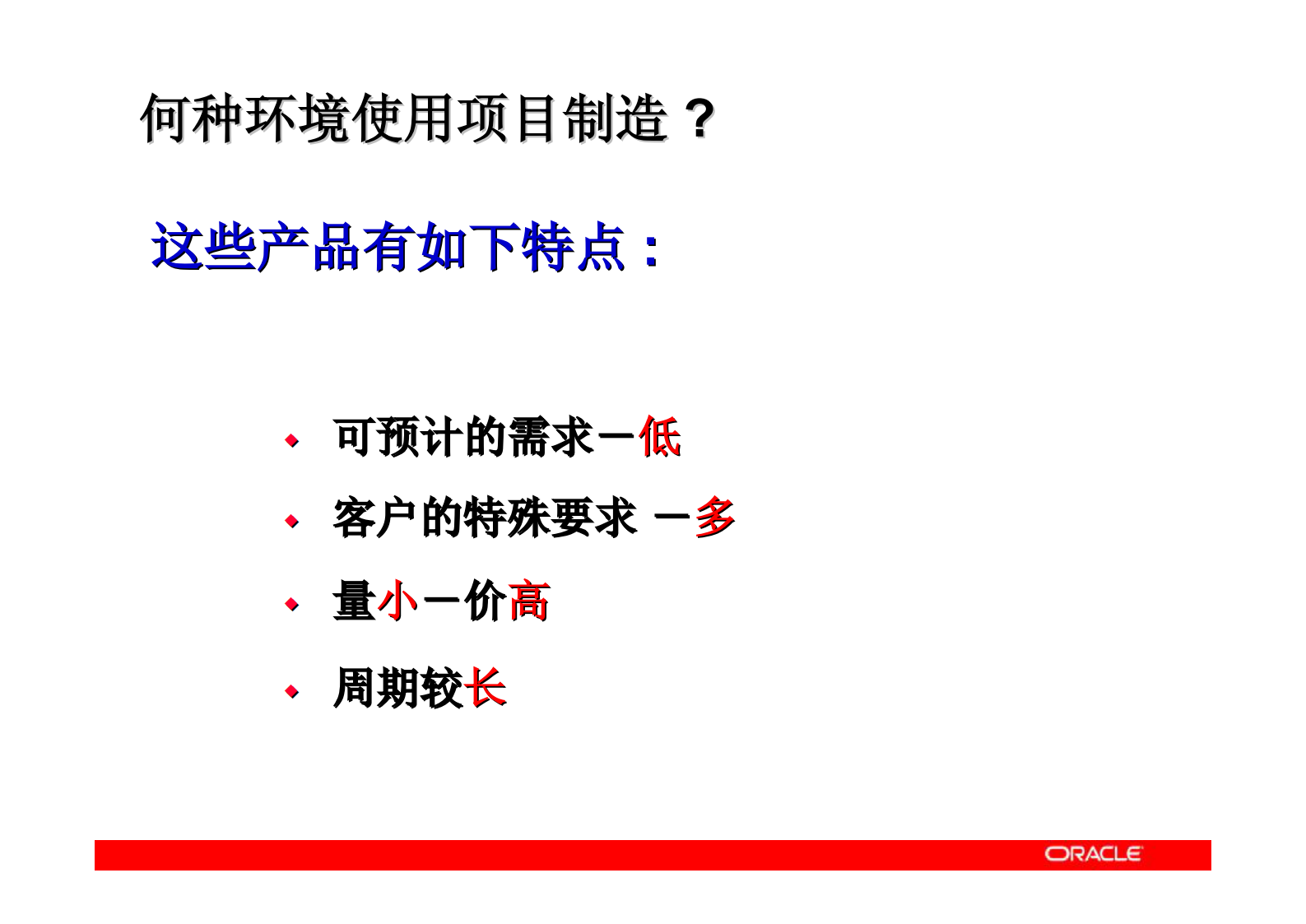 何种环境使用项目制造？

这些产品有如下特点：

- 可预计的需求－低
- 客户的特殊要求 －多
- 量小－价高
- 周期较长

ORACLE